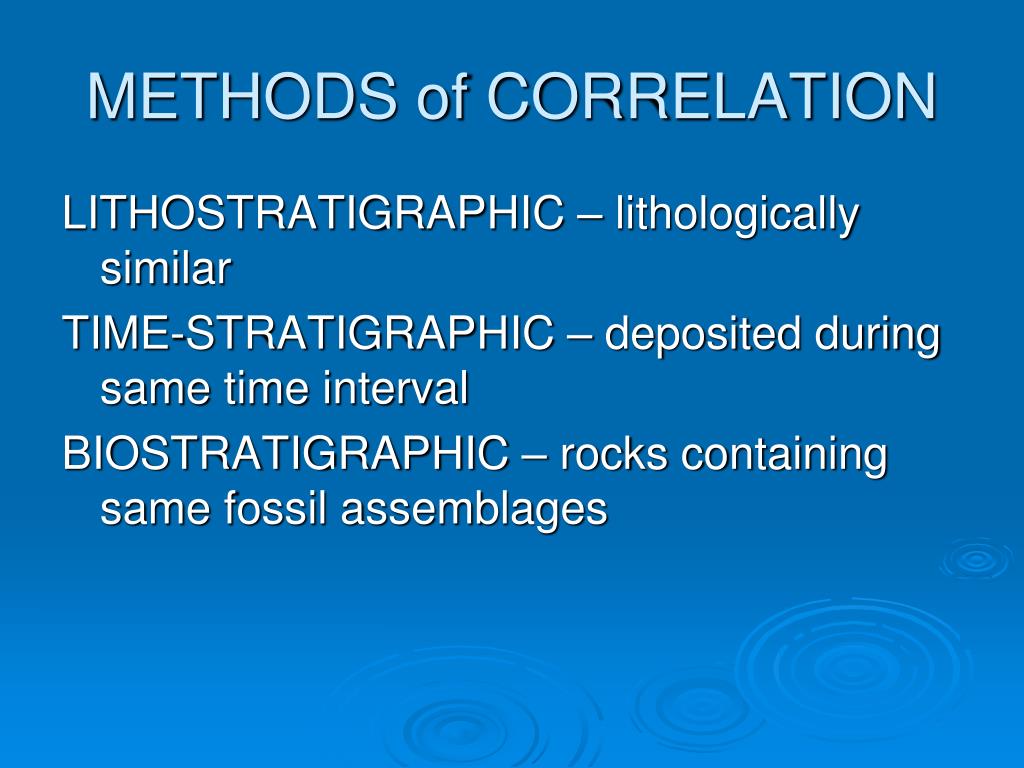 METHODS of CORRELATION

LITHOSTRATIGRAPHIC – lithologically similar

TIME-STRATIGRAPHIC – deposited during same time interval

BIOSTRATIGRAPHIC – rocks containing same fossil assemblages